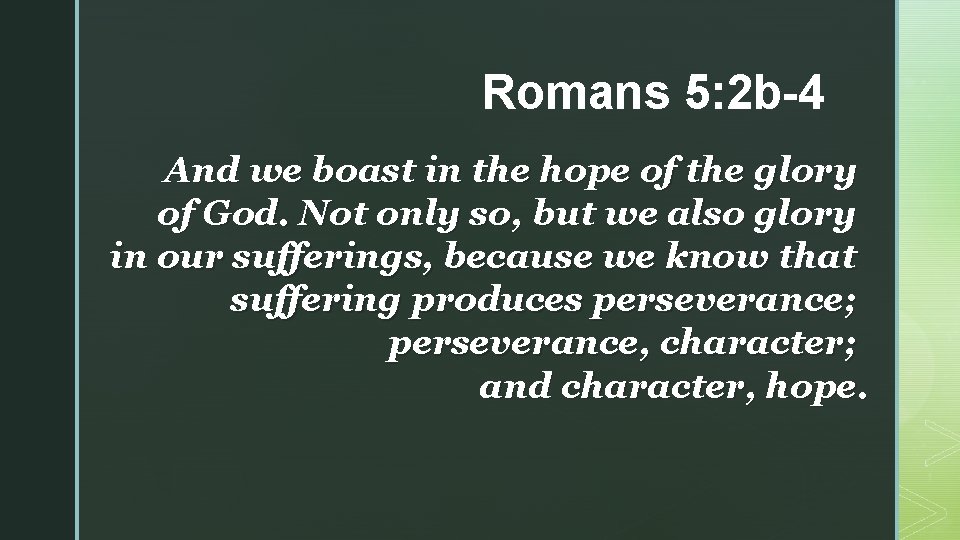 Romans 5:2b-4

And we boast in the hope of the glory of God. Not only so, but we also glory in our sufferings, because we know that suffering produces perseverance; perseverance, character; and character, hope.